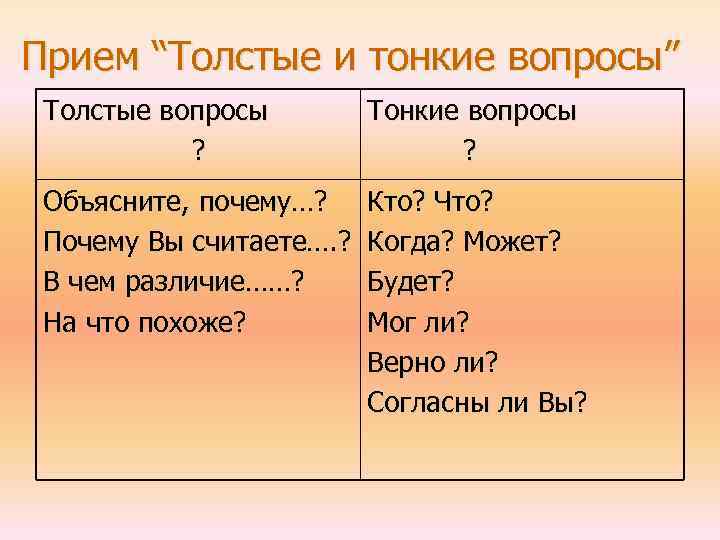 Прием “Толстые и тонкие вопросы”

| Толстые вопросы ? | Тонкие вопросы ? |
|---|---|
| Объясните, почему…? Почему Вы считаете….? В чем различие……? На что похоже? | Кто? Что? Когда? Может? Будет? Мог ли? Верно ли? Согласны ли Вы? |